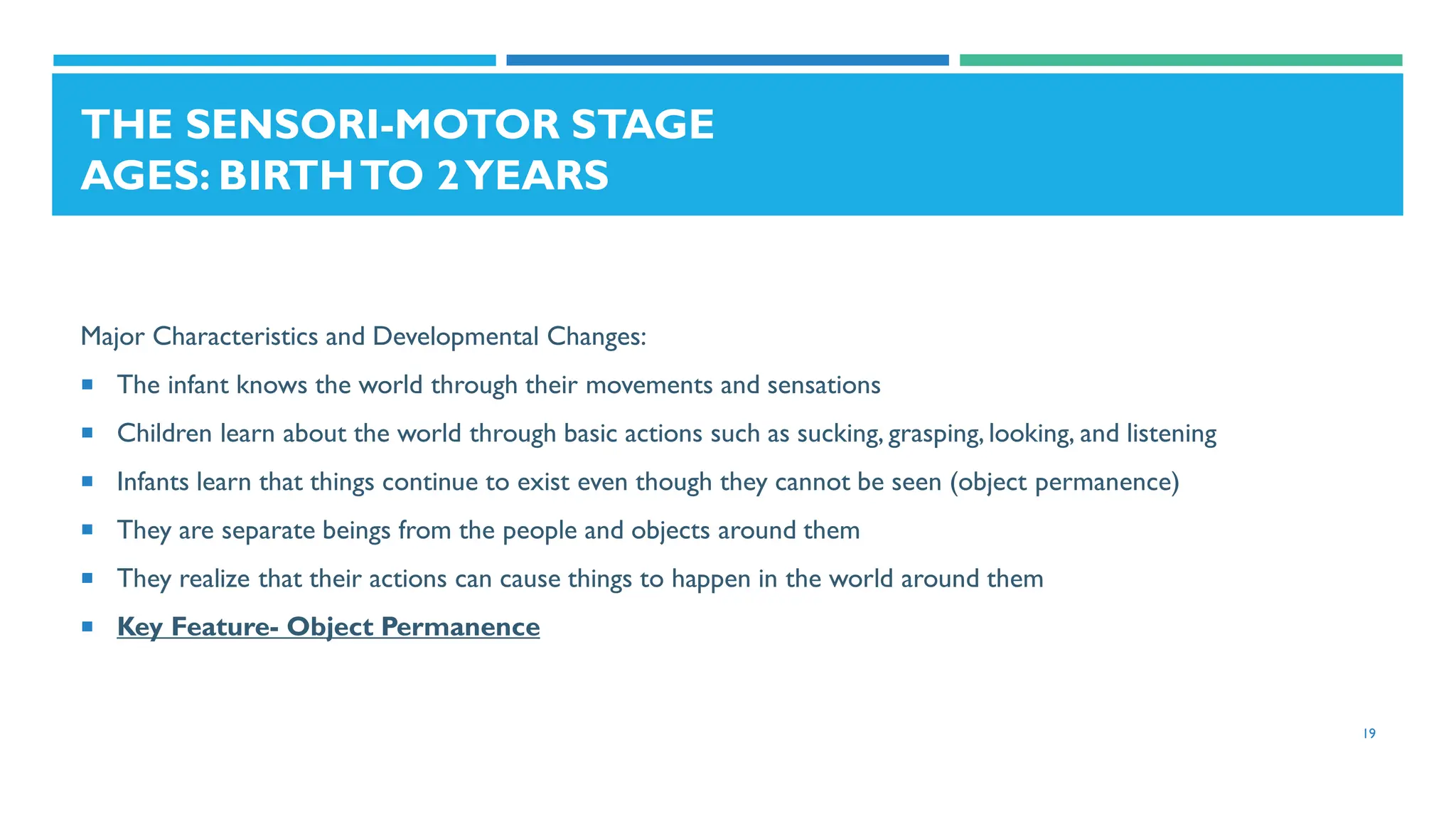 THE SENSORI-MOTOR STAGE
AGES: BIRTH TO 2 YEARS

Major Characteristics and Developmental Changes:

- The infant knows the world through their movements and sensations
- Children learn about the world through basic actions such as sucking, grasping, looking, and listening
- Infants learn that things continue to exist even though they cannot be seen (object permanence)
- They are separate beings from the people and objects around them
- They realize that their actions can cause things to happen in the world around them
- Key Feature- Object Permanence

19